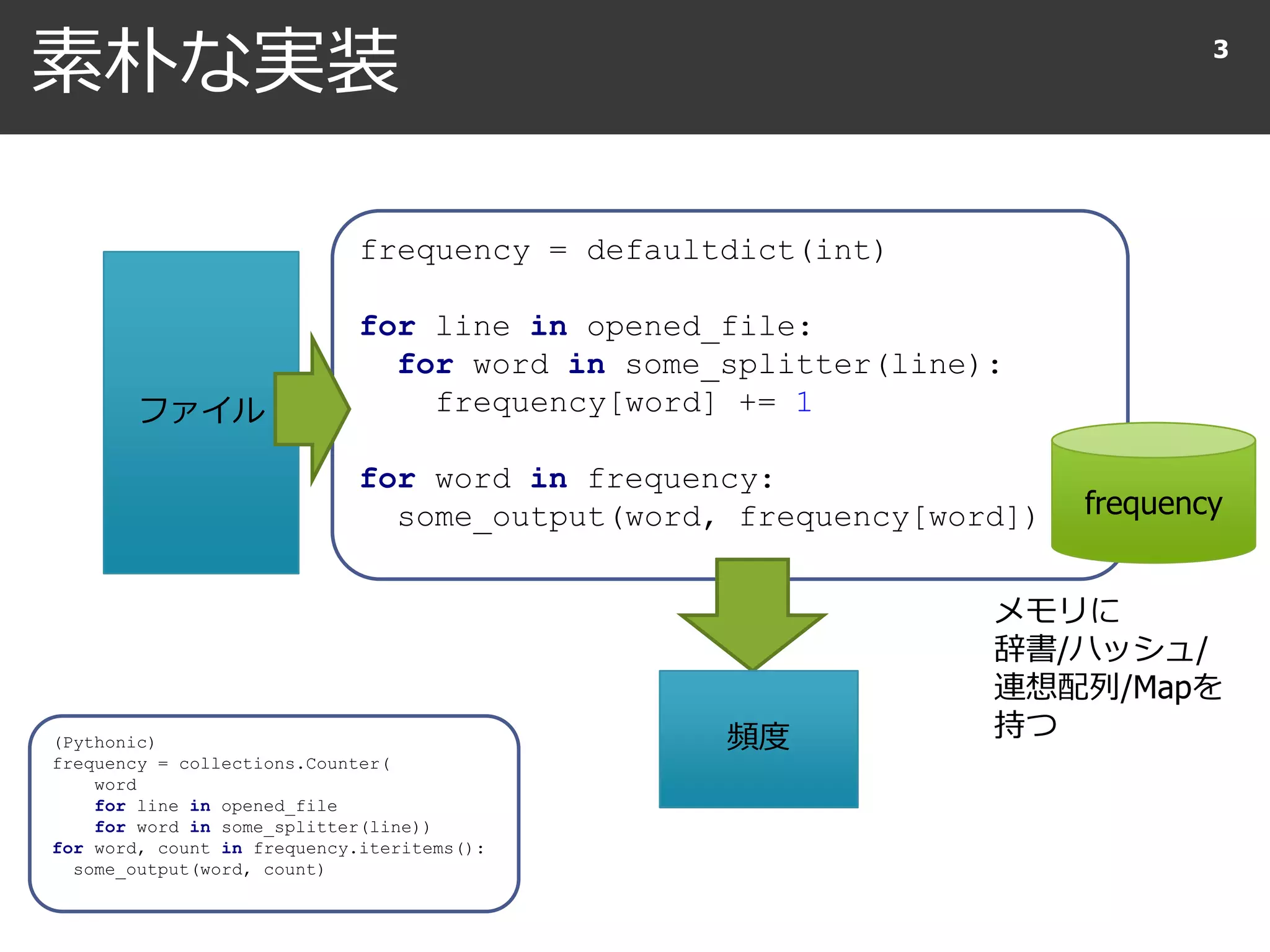 素朴な実装

3

ファイル

frequency = defaultdict(int)

for line in opened_file:
  for word in some_splitter(line):
    frequency[word] += 1

for word in frequency:
  some_output(word, frequency[word])

frequency

頻度

メモリに辞書/ハッシュ/連想配列/Mapを持つ

(Pythonic)
frequency = collections.Counter(
    word
    for line in opened_file
    for word in some_splitter(line))
for word, count in frequency.iteritems():
  some_output(word, count)